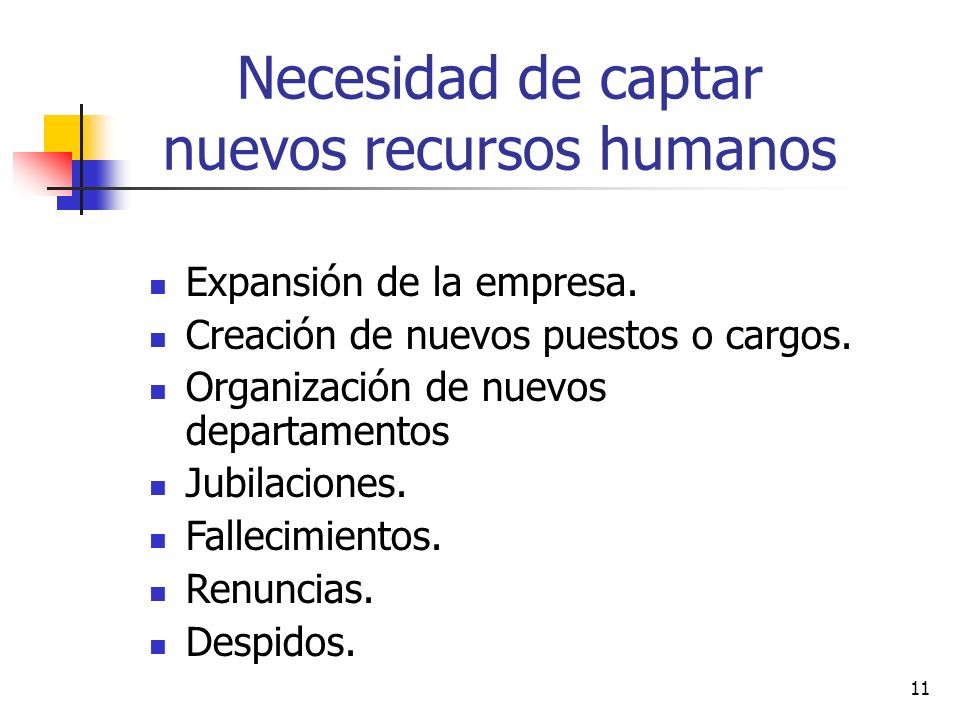 Necesidad de captar nuevos recursos humanos

- Expansión de la empresa.
- Creación de nuevos puestos o cargos.
- Organización de nuevos departamentos
- Jubilaciones.
- Fallecimientos.
- Renuncias.
- Despidos.

11